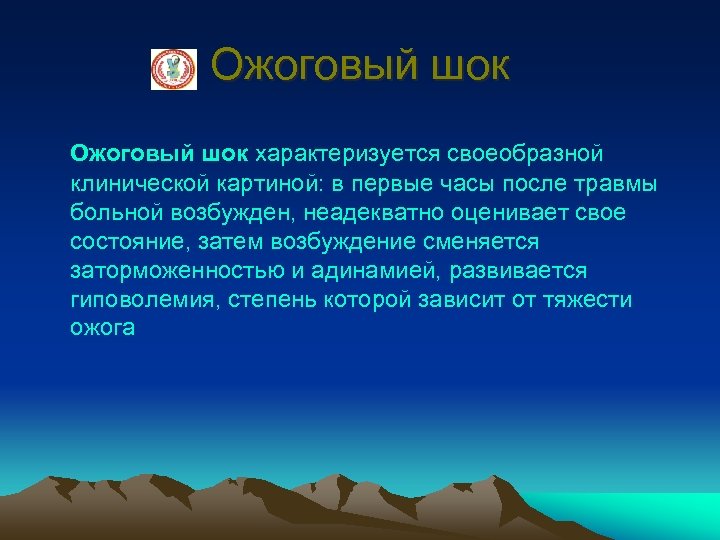 Ожоговый шок

Ожоговый шок характеризуется своеобразной клинической картиной: в первые часы после травмы больной возбужден, неадекватно оценивает свое состояние, затем возбуждение сменяется заторможенностью и адинамией, развивается гиповолемия, степень которой зависит от тяжести ожога